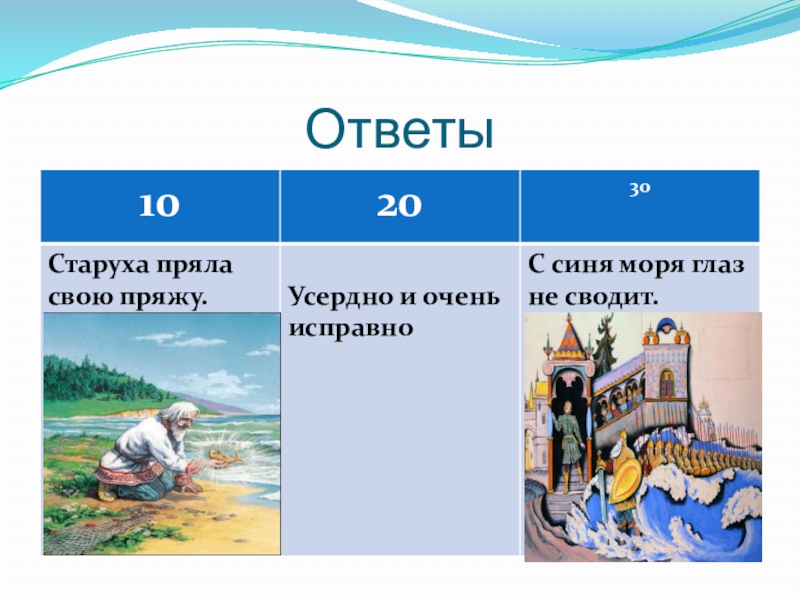 Ответы

| 10 | 20 | 30 |
|---|---|---|
| Старуха пряла свою пряжу. | Усердно и очень исправно | С синя моря глаз не сводит. |